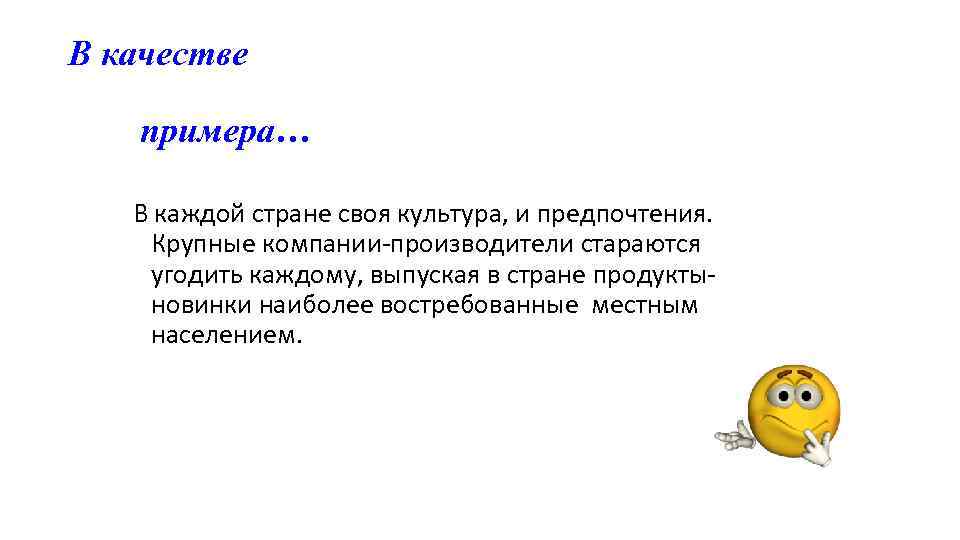 В качестве

примера…

В каждой стране своя культура, и предпочтения. Крупные компании-производители стараются угодить каждому, выпуская в стране продукты-новинки наиболее востребованные местным населением.